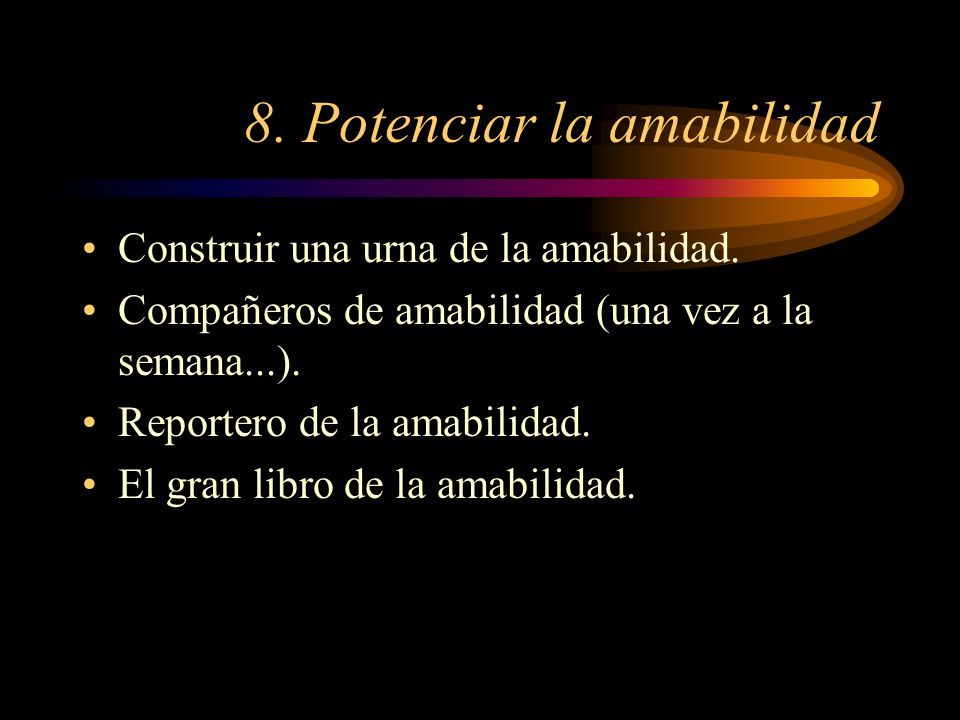 8. Potenciar la amabilidad

• Construir una urna de la amabilidad.
• Compañeros de amabilidad (una vez a la semana...).
• Reportero de la amabilidad.
• El gran libro de la amabilidad.